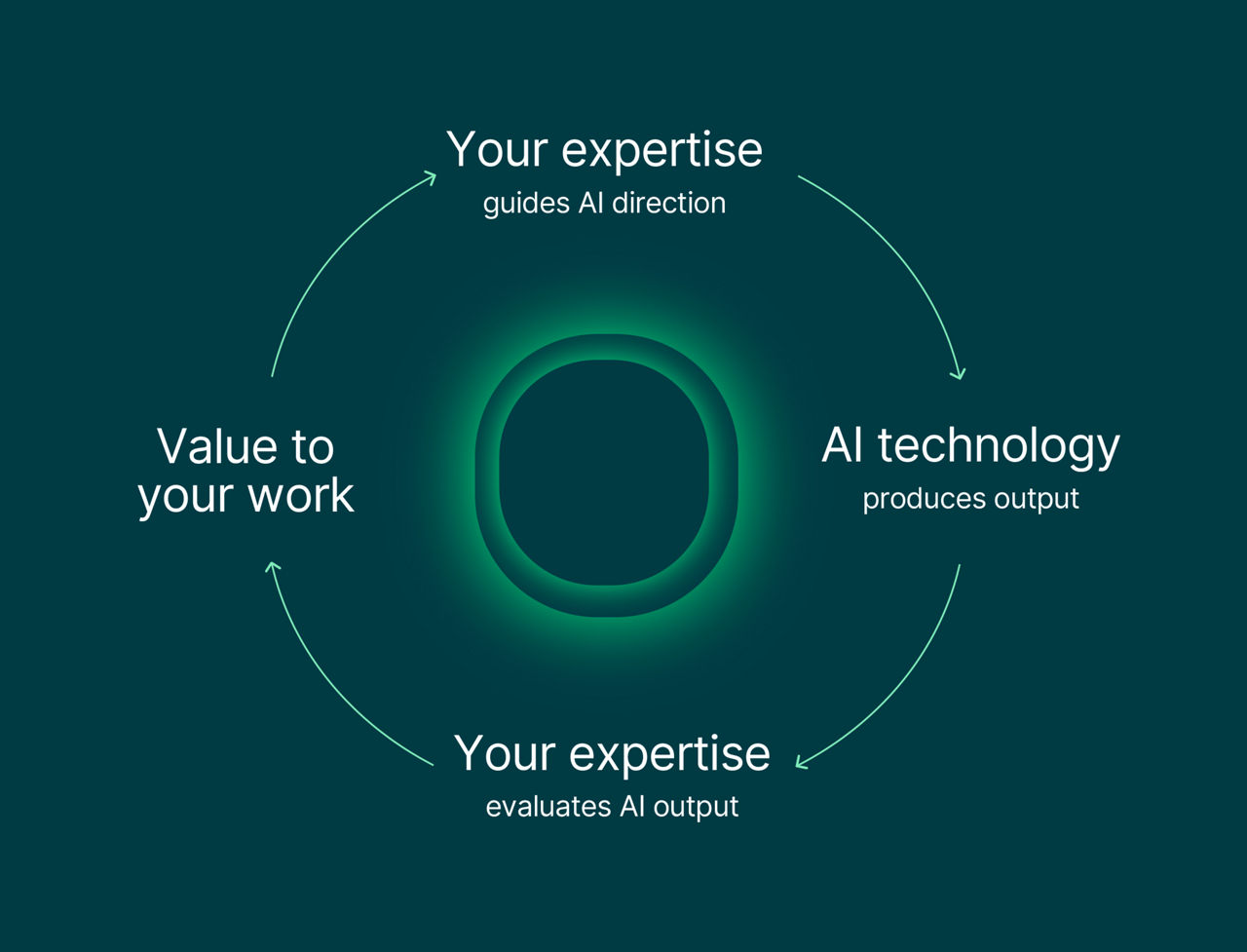 Your expertise
guides AI direction

AI technology
produces output

Your expertise
evaluates AI output

Value to
your work